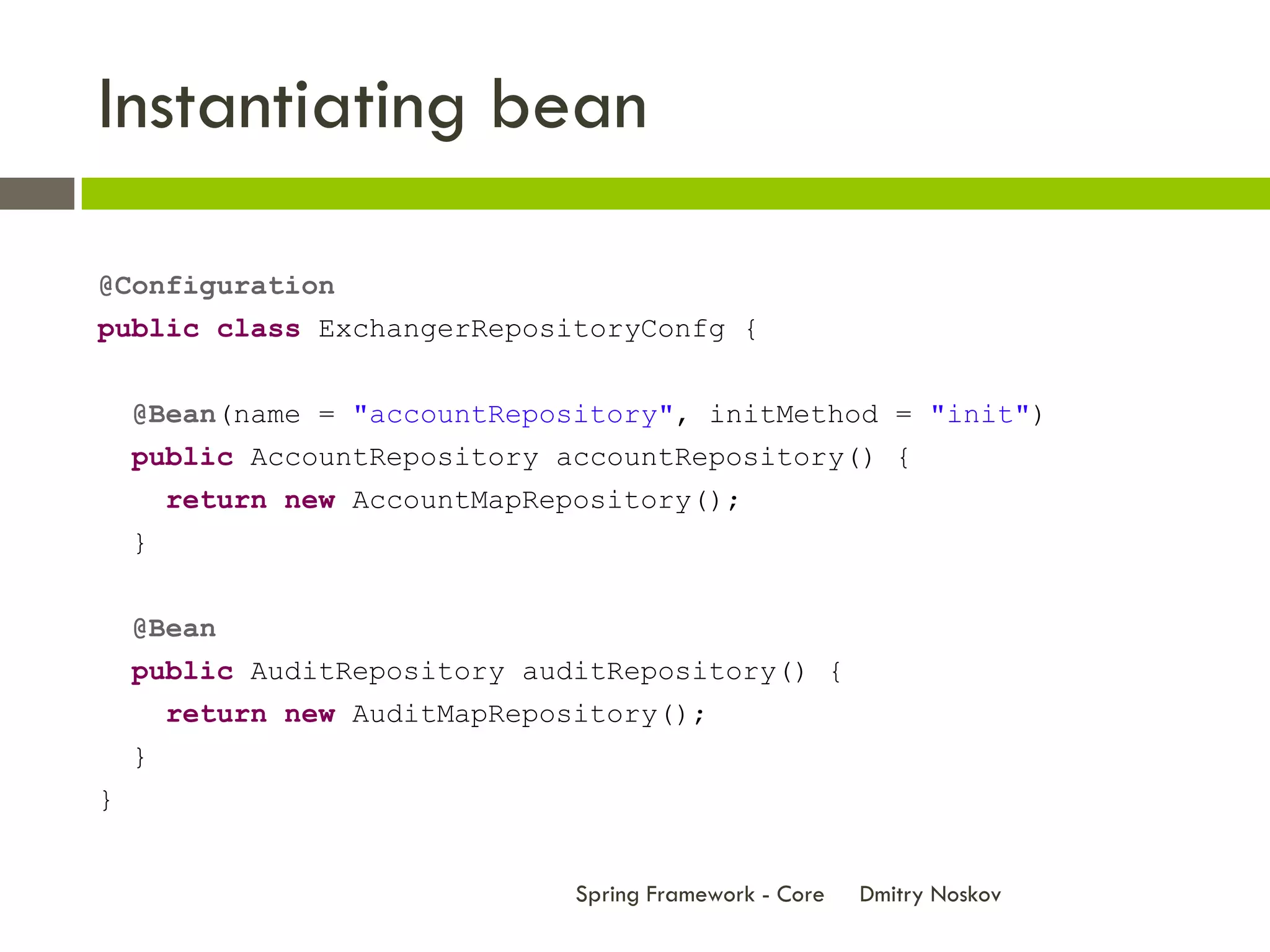 Instantiating bean

@Configuration
public class ExchangerRepositoryConfg {

  @Bean(name = "accountRepository", initMethod = "init")
  public AccountRepository accountRepository() {
    return new AccountMapRepository();
  }

  @Bean
  public AuditRepository auditRepository() {
    return new AuditMapRepository();
  }
}

Spring Framework - Core Dmitry Noskov